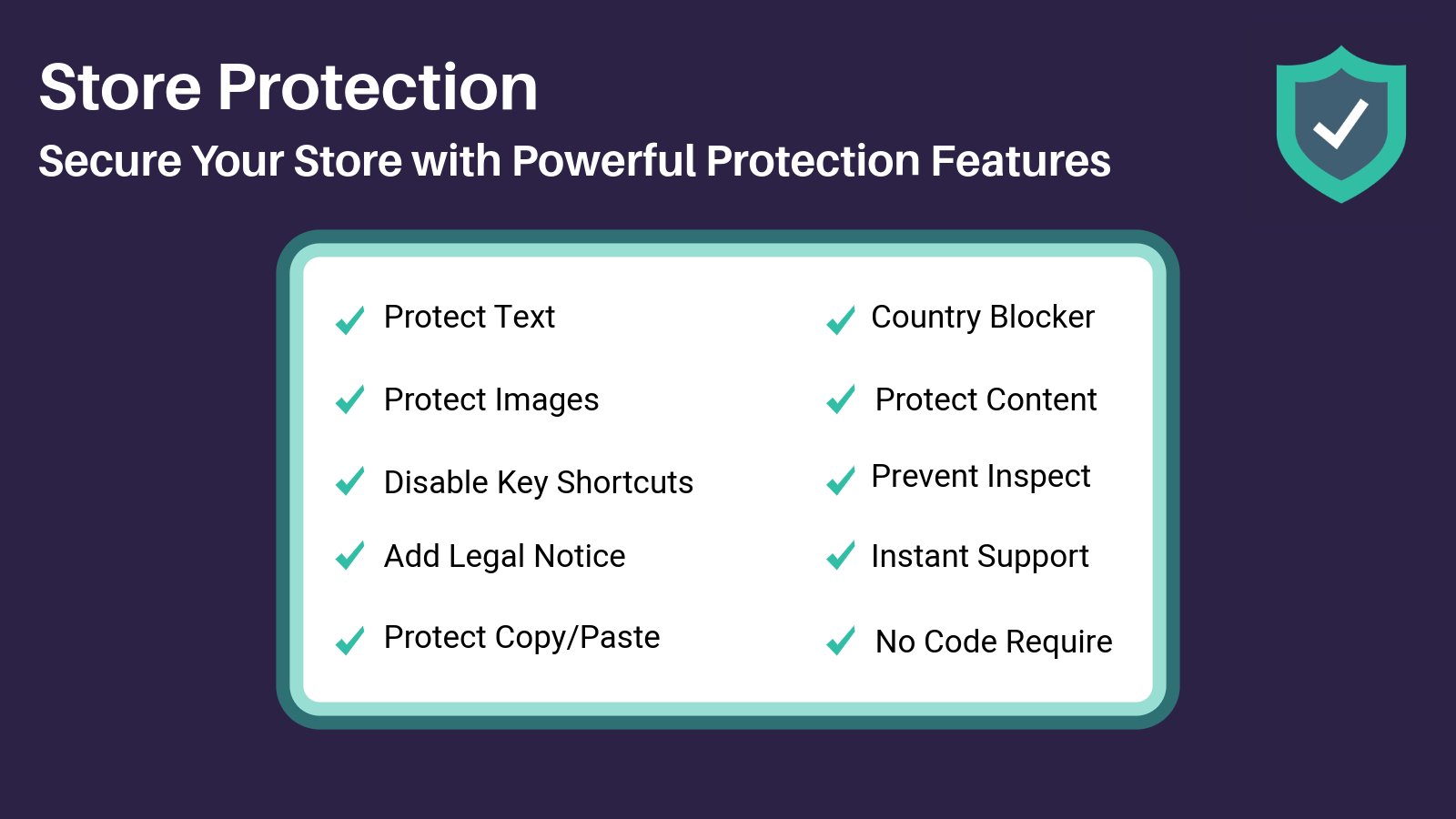 Store Protection

Secure Your Store with Powerful Protection Features

Protect Text

Protect Images

Disable Key Shortcuts

Add Legal Notice

Protect Copy/Paste

Country Blocker

Protect Content

Prevent Inspect

Instant Support

No Code Require